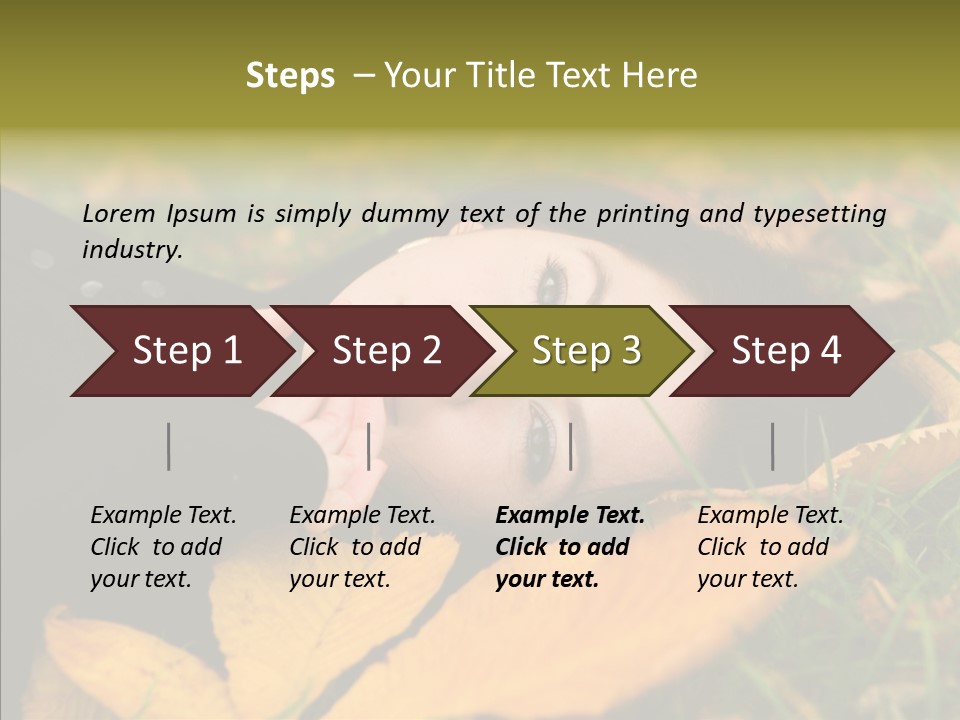 Steps – Your Title Text Here

Lorem Ipsum is simply dummy text of the printing and typesetting industry.

Step 1

Step 2

Step 3

Step 4

Example Text. Click to add your text.

Example Text. Click to add your text.

Example Text. Click to add your text.

Example Text. Click to add your text.